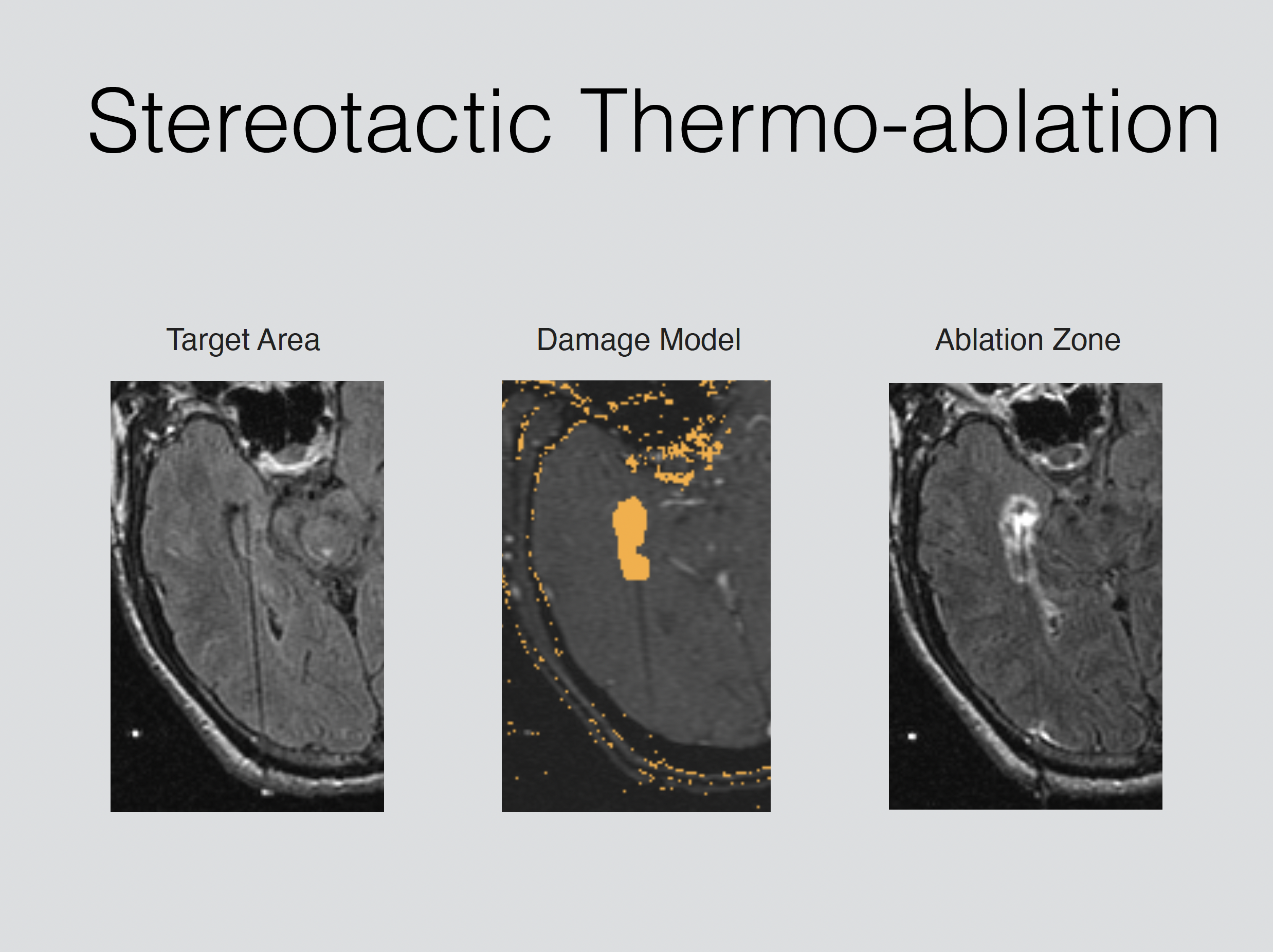 Stereotactic Thermo-ablation

Target Area

Damage Model

Ablation Zone